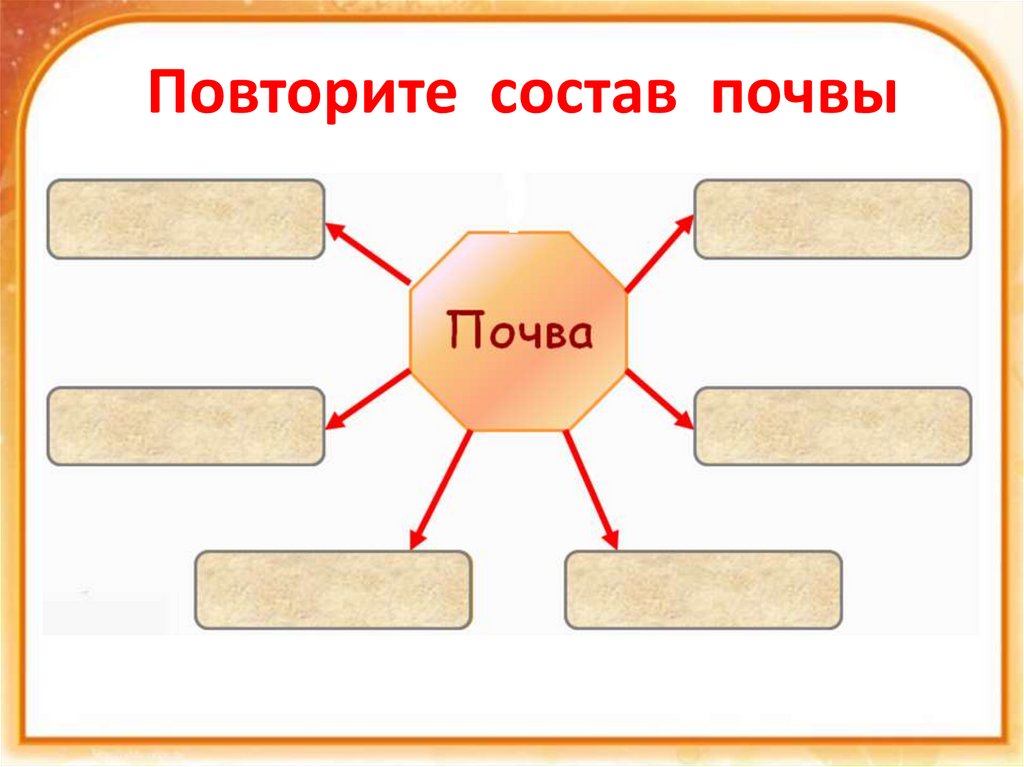 Повторите состав почвы

Почва